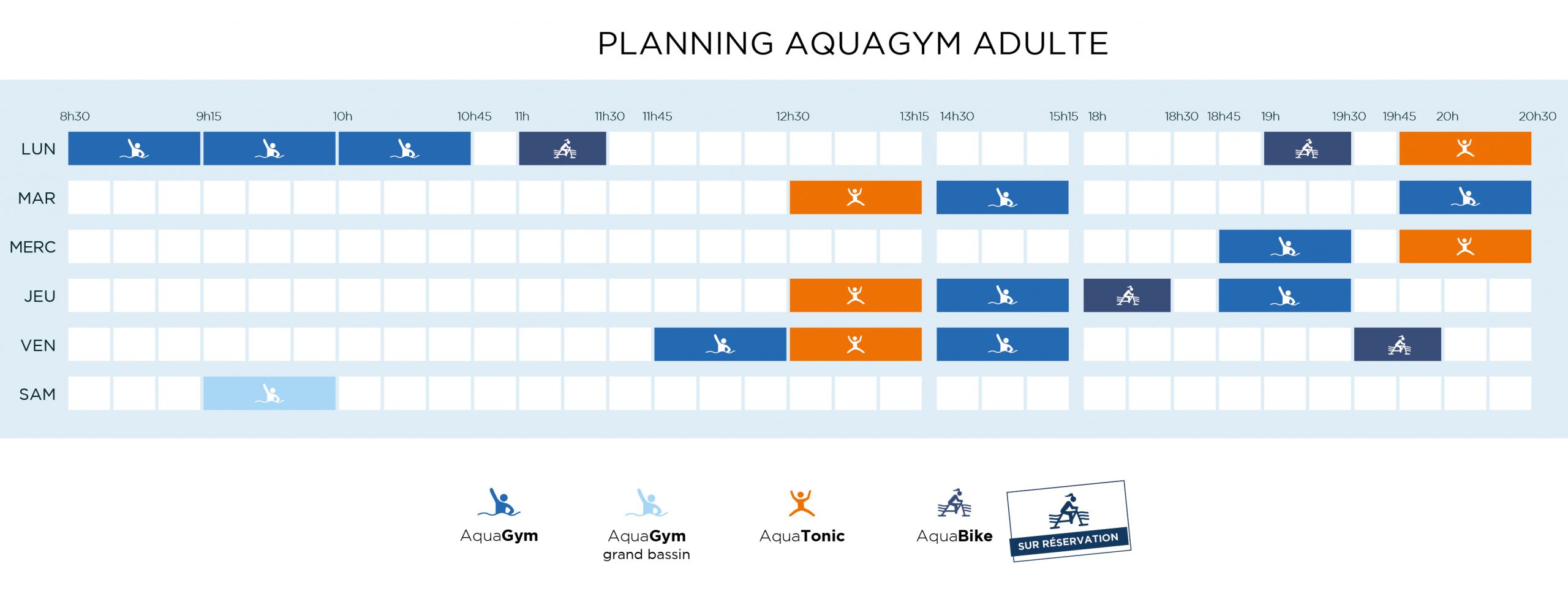 PLANNING AQUAGYM ADULTE

8h30 9h15 10h 10h45 11h 11h30 11h45 12h30 13h15 14h30 15h15 18h 18h30 18h45 19h 19h30 19h45 20h 20h30

LUN
MAR
MERC
JEU
VEN
SAM

AquaGym

AquaGym grand bassin

AquaTonic

AquaBike

SUR RÉSERVATION